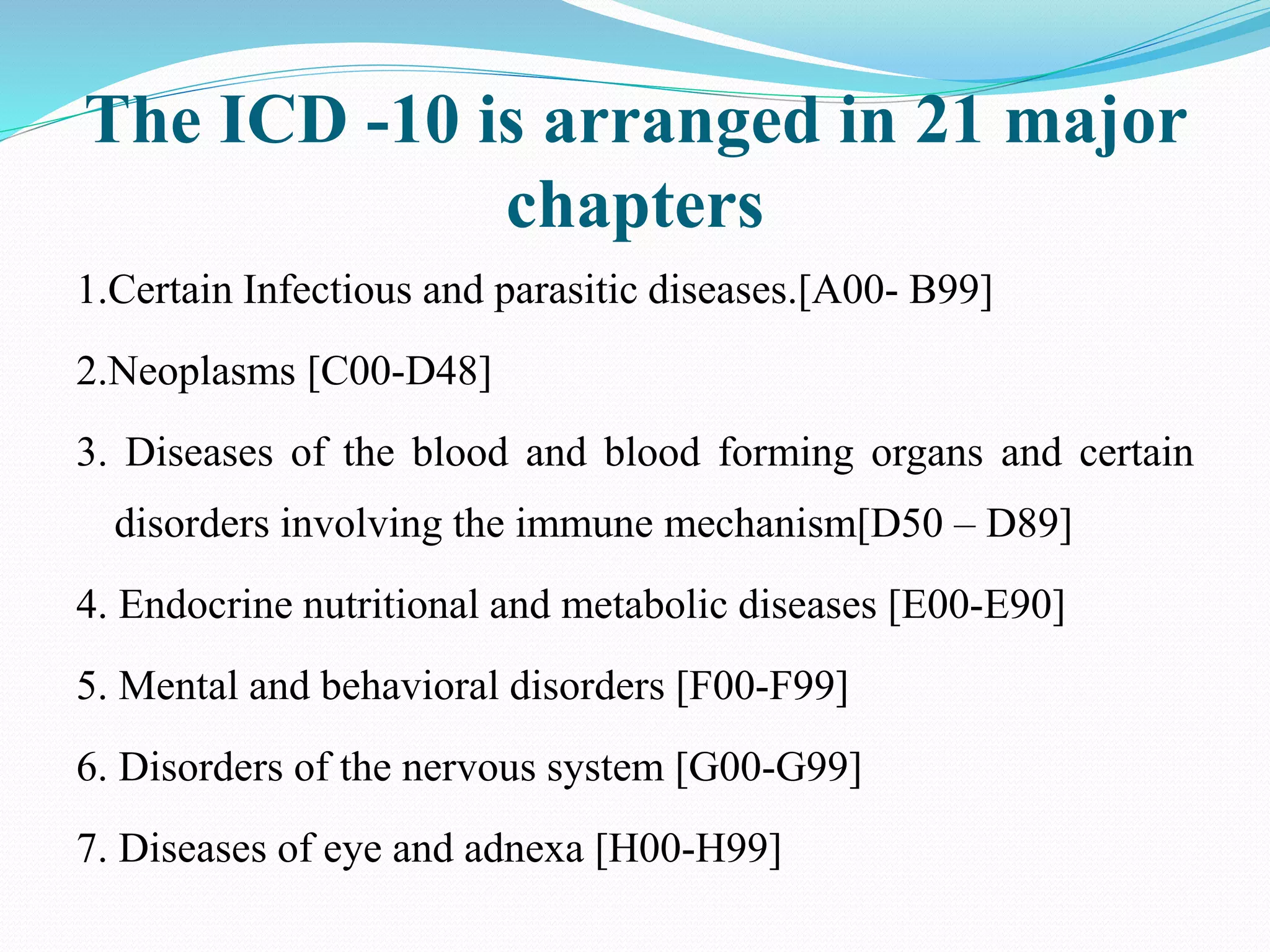 The ICD -10 is arranged in 21 major chapters

1.Certain Infectious and parasitic diseases.[A00- B99]

2.Neoplasms [C00-D48]

3. Diseases of the blood and blood forming organs and certain disorders involving the immune mechanism[D50 – D89]

4. Endocrine nutritional and metabolic diseases [E00-E90]

5. Mental and behavioral disorders [F00-F99]

6. Disorders of the nervous system [G00-G99]

7. Diseases of eye and adnexa [H00-H99]